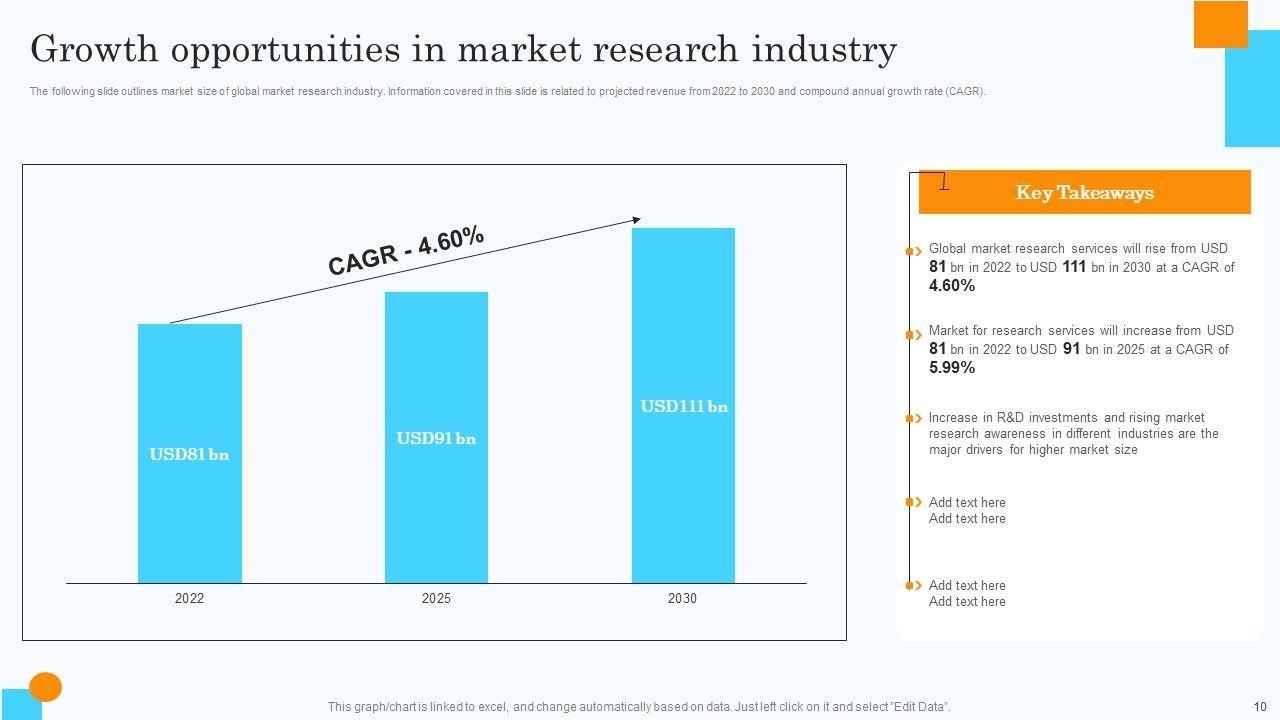 Growth opportunities in market research industry

The following slide outlines market size of global market research industry. Information covered in this slide is related to projected revenue from 2022 to 2030 and compound annual growth rate (CAGR).

CAGR - 4.60%

USD81 bn

USD91 bn

USD111 bn

2022

2025

2030

Key Takeaways

Global market research services will rise from USD 81 bn in 2022 to USD 111 bn in 2030 at a CAGR of 4.60%

Market for research services will increase from USD 81 bn in 2022 to USD 91 bn in 2025 at a CAGR of 5.99%

Increase in R&D investments and rising market research awareness in different industries are the major drivers for higher market size

Add text here
Add text here

Add text here
Add text here

This graph/chart is linked to excel, and change automatically based on data. Just left click on it and select "Edit Data".

10